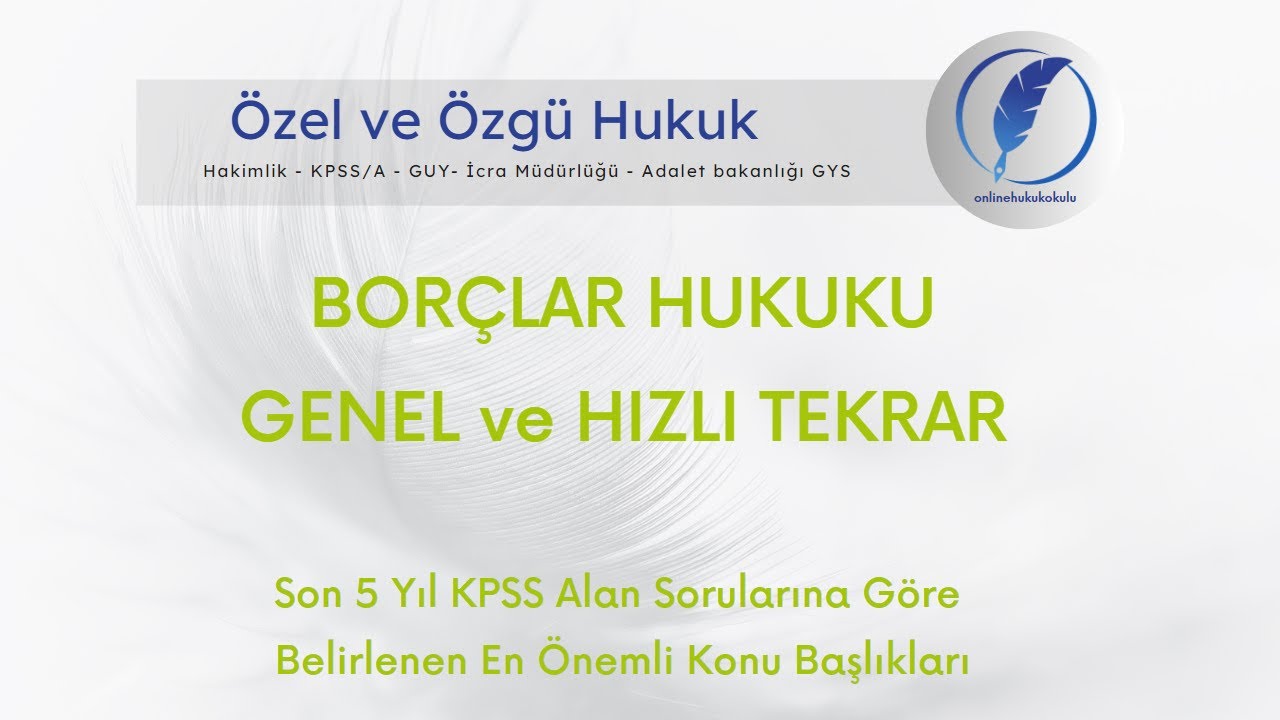 Özel ve Özgü Hukuk

Hakimlik - KPSS/A - GUY- İcra Müdürlüğü - Adalet bakanlığı GYS

onlinehukukokulu

BORÇLAR HUKUKU

GENEL ve HIZLI TEKRAR

Son 5 Yıl KPSS Alan Sorularına Göre Belirlenen En Önemli Konu Başlıkları